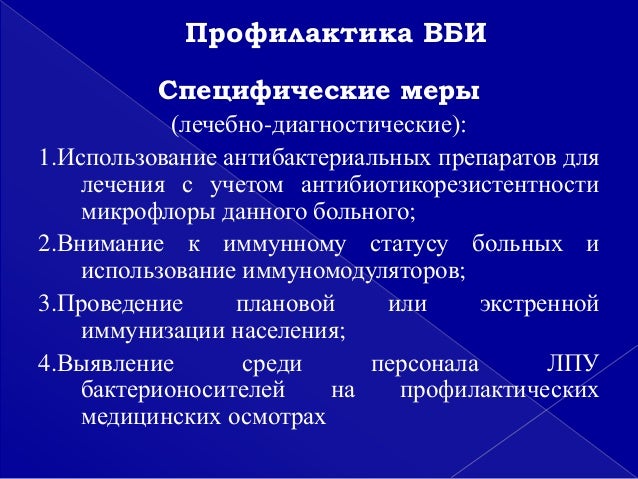 Профилактика ВБИ

Специфические меры

(лечебно-диагностические):

1.Использование антибактериальных препаратов для лечения с учетом антибиотикорезистентности микрофлоры данного больного;

2.Внимание к иммунному статусу больных и использование иммуномодуляторов;

3.Проведение плановой или экстренной иммунизации населения;

4.Выявление среди персонала ЛПУ бактерионосителей на профилактических медицинских осмотрах